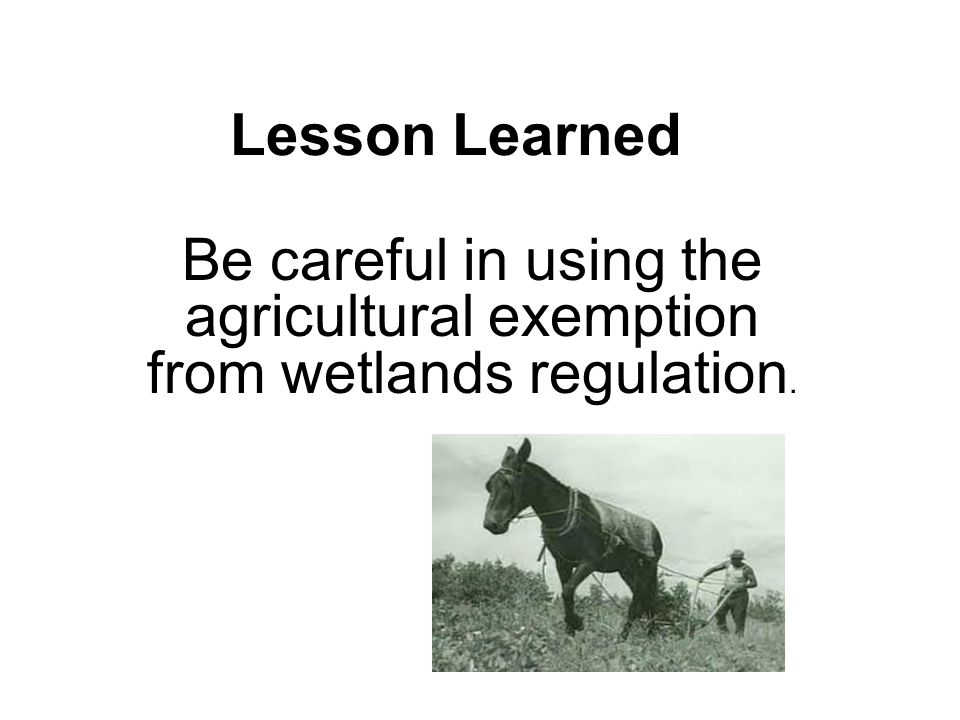 Lesson Learned

Be careful in using the agricultural exemption from wetlands regulation.